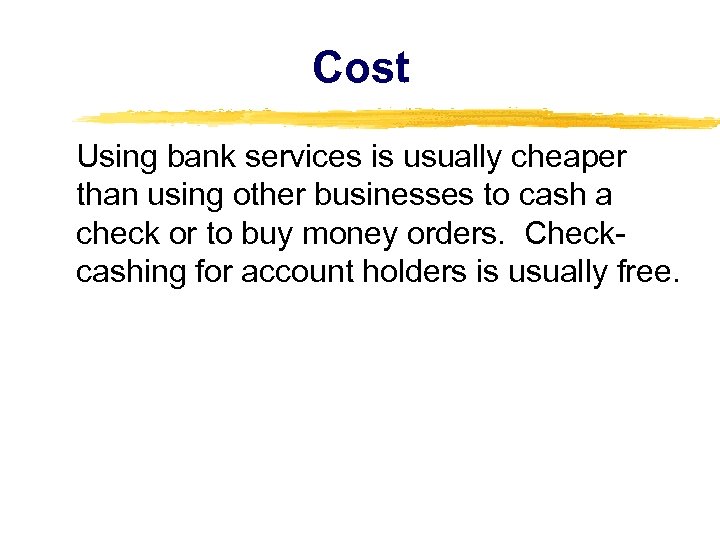 Cost

Using bank services is usually cheaper than using other businesses to cash a check or to buy money orders. Check-cashing for account holders is usually free.